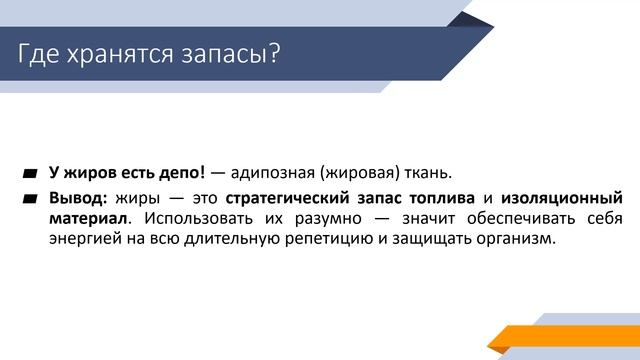 Где хранятся запасы?

У жиров есть депо! — адипозная (жировая) ткань.

Вывод: жиры — это стратегический запас топлива и изоляционный материал. Использовать их разумно — значит обеспечивать себя энергией на всю длительную репетицию и защищать организм.